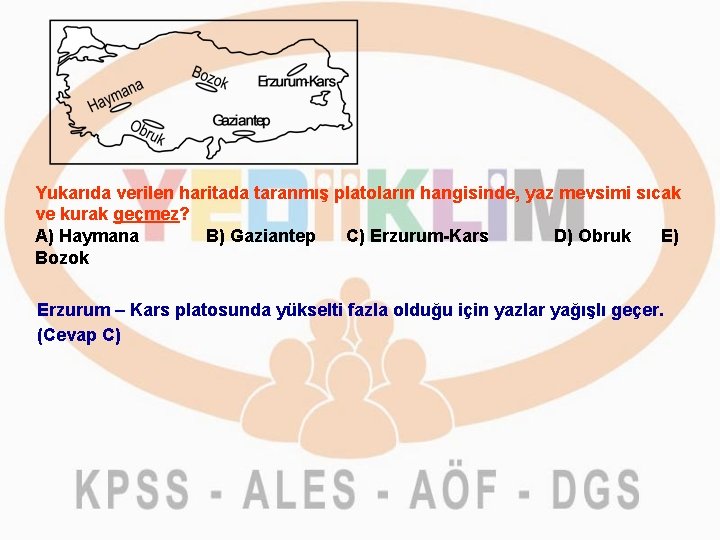 Haymana
Bozok
Erzurum-Kars
Obruk
Gaziantep

YEDİİKLİM

Yukarıda verilen haritada taranmış platoların hangisinde, yaz mevsimi sıcak ve kurak geçmez?
A) Haymana B) Gaziantep C) Erzurum-Kars D) Obruk E) Bozok

Erzurum – Kars platosunda yükselti fazla olduğu için yazlar yağışlı geçer. (Cevap C)

KPSS - ALES - AÖF - DGS